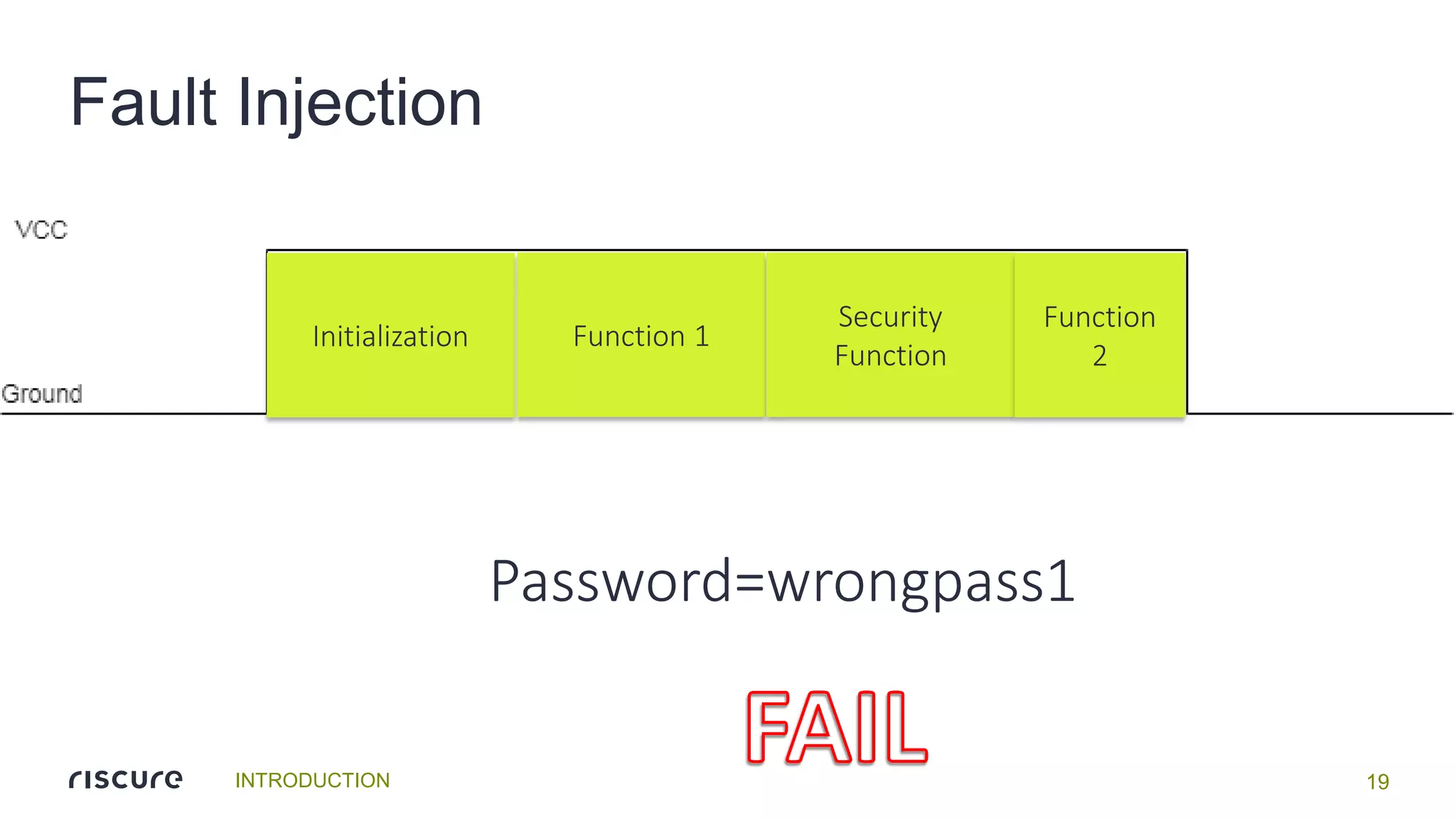 Fault Injection

VCC

Ground

Initialization

Function 1

Security Function

Function 2

Password=wrongpass1

FAIL

riscure

INTRODUCTION

19